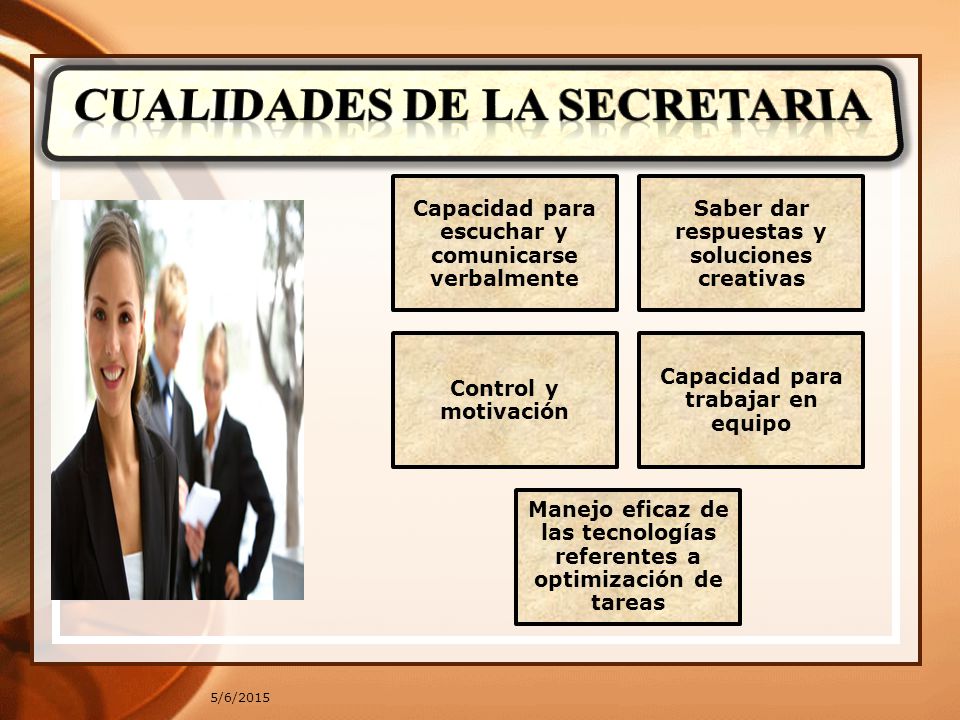 CUALIDADES DE LA SECRETARIA

Capacidad para escuchar y comunicarse verbalmente

Saber dar respuestas y soluciones creativas

Control y motivación

Capacidad para trabajar en equipo

Manejo eficaz de las tecnologías referentes a optimización de tareas

5/6/2015